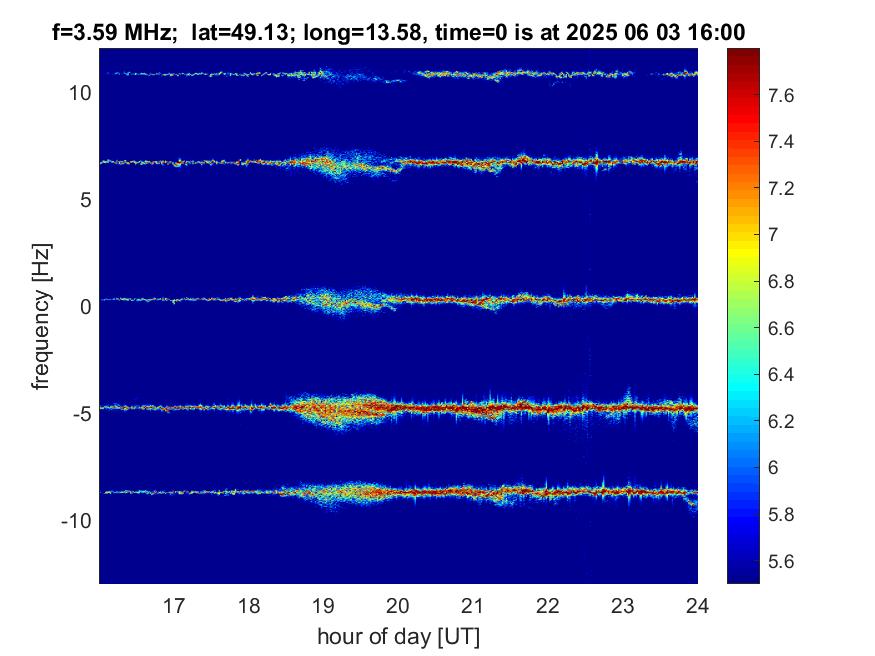 f=3.59 MHz; lat=49.13; long=13.58, time=0 is at 2025 06 03 16:00

frequency [Hz]

10
5
0
-5
-10

17 18 19 20 21 22 23 24

hour of day [UT]

7.6
7.4
7.2
7
6.8
6.6
6.4
6.2
6
5.8
5.6